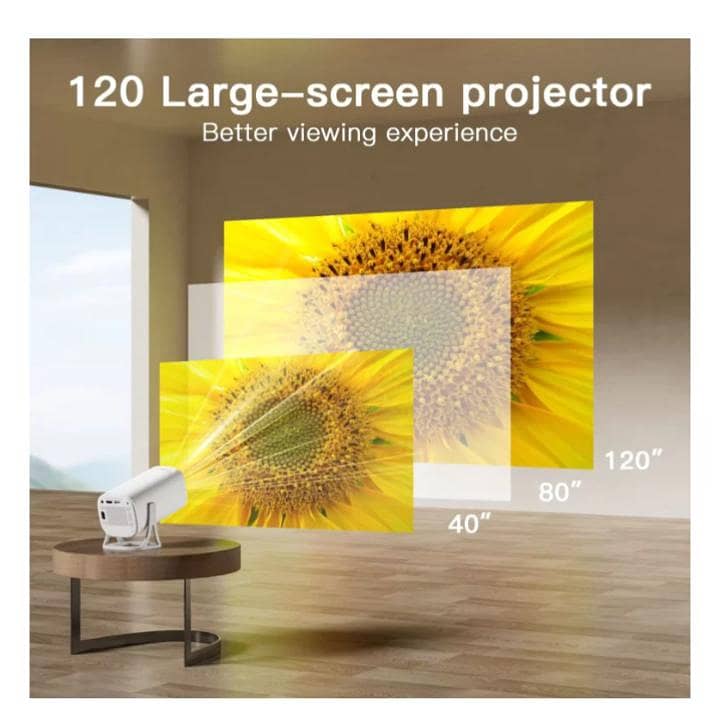 120 Large–screen projector
Better viewing experience

120″
80″
40″